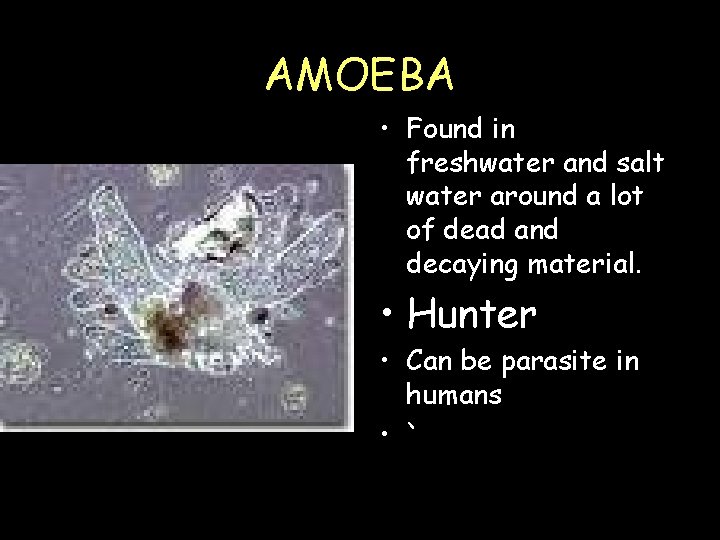 AMOEBA

• Found in freshwater and salt water around a lot of dead and decaying material.

• Hunter

• Can be parasite in humans

• `